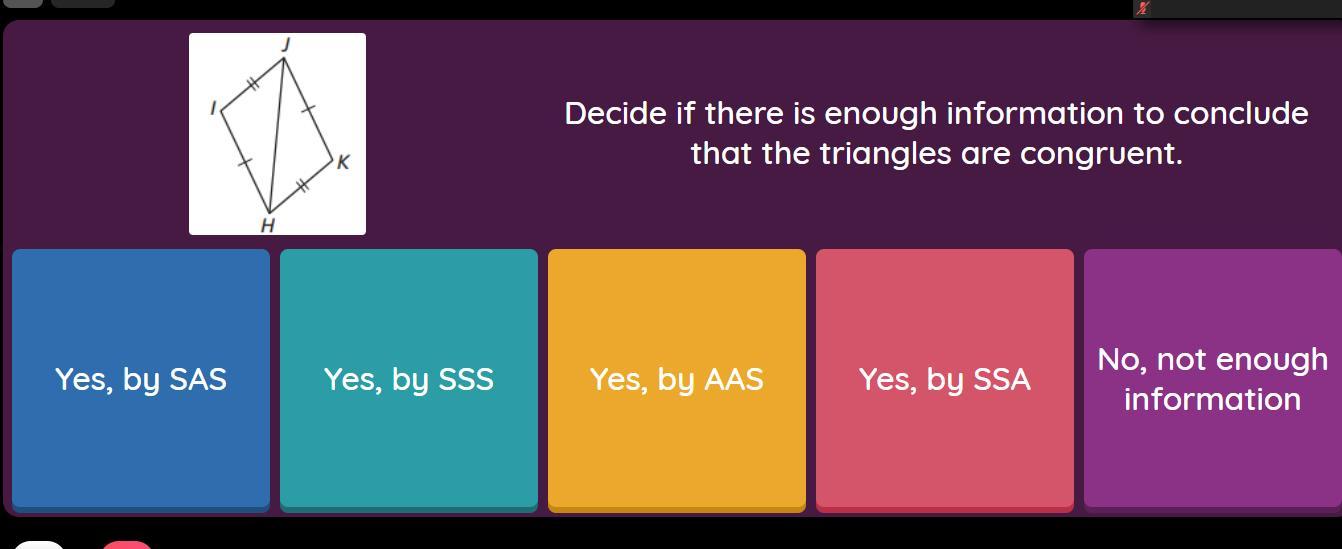 J
I
K
H

Decide if there is enough information to conclude that the triangles are congruent.

Yes, by SAS

Yes, by SSS

Yes, by AAS

Yes, by SSA

No, not enough information